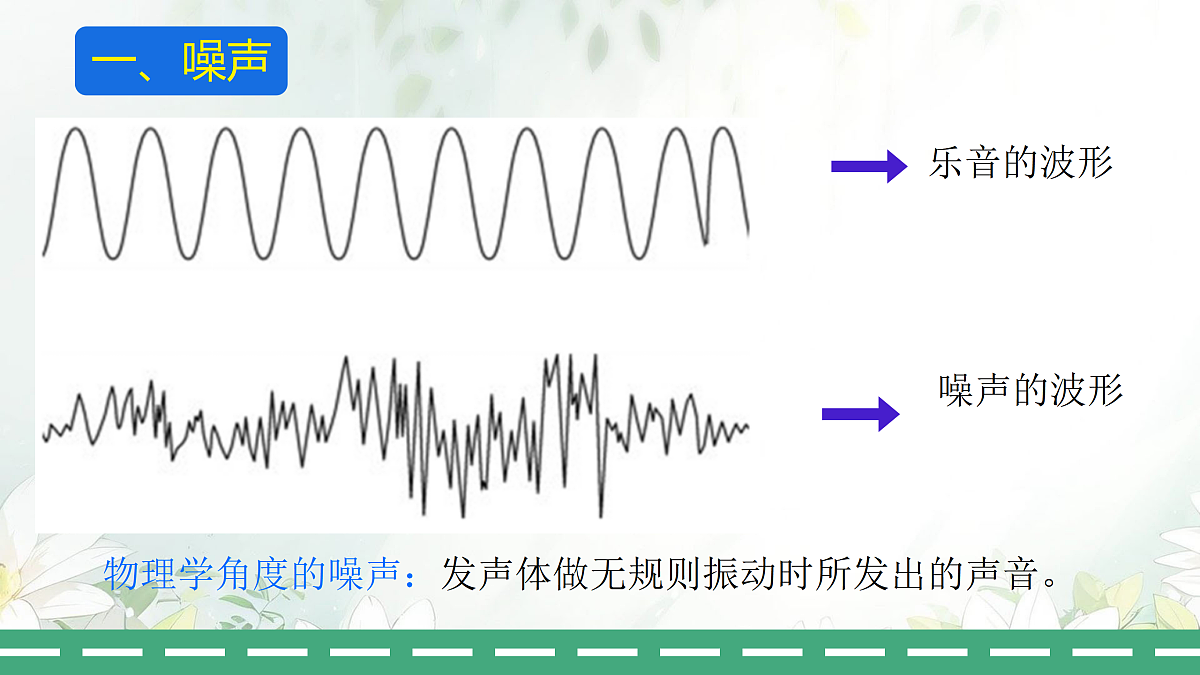 一、噪声

乐音的波形

噪声的波形

物理学角度的噪声：发声体做无规则振动时所发出的声音。